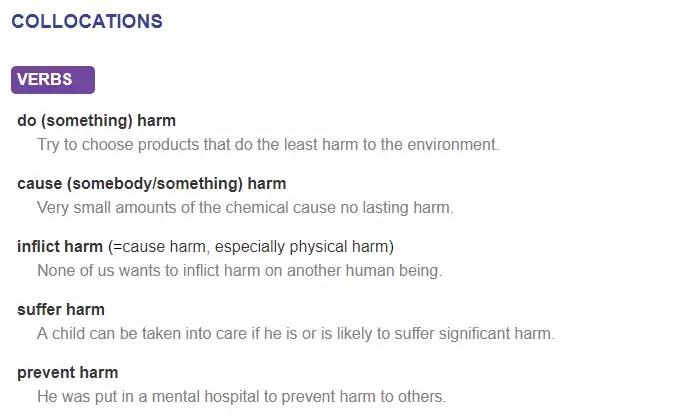 COLLOCATIONS

VERBS

do (something) harm
Try to choose products that do the least harm to the environment.

cause (somebody/something) harm
Very small amounts of the chemical cause no lasting harm.

inflict harm (=cause harm, especially physical harm)
None of us wants to inflict harm on another human being.

suffer harm
A child can be taken into care if he is or is likely to suffer significant harm.

prevent harm
He was put in a mental hospital to prevent harm to others.